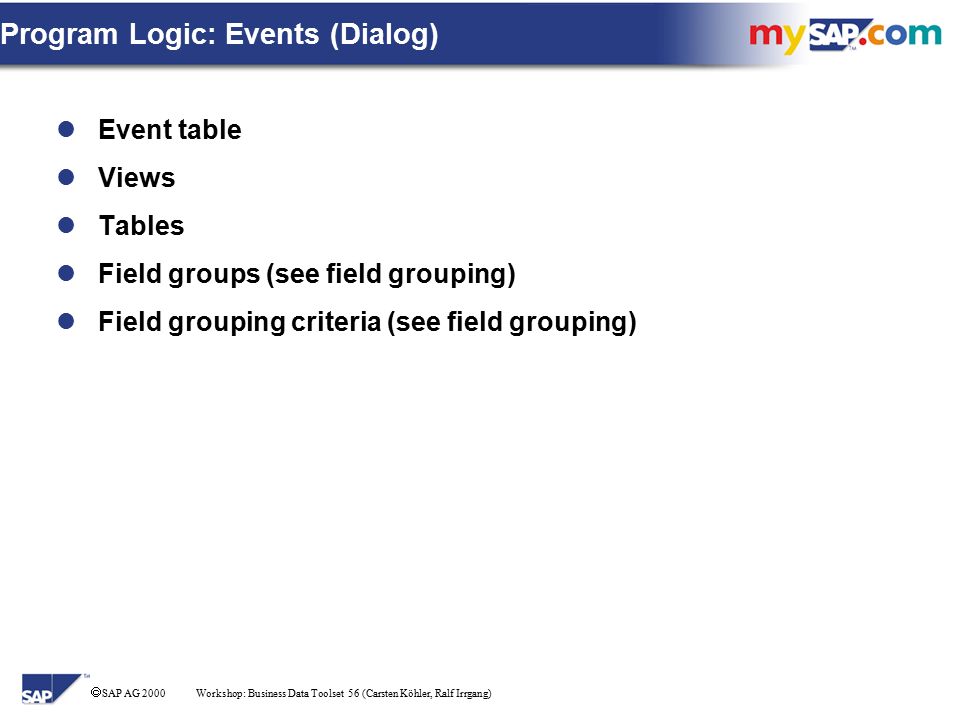 Program Logic: Events (Dialog)

mySAP.com

- Event table
- Views
- Tables
- Field groups (see field grouping)
- Field grouping criteria (see field grouping)

SAP

© SAP AG 2000 Workshop: Business Data Toolset 56 (Carsten Köhler, Ralf Irrgang)